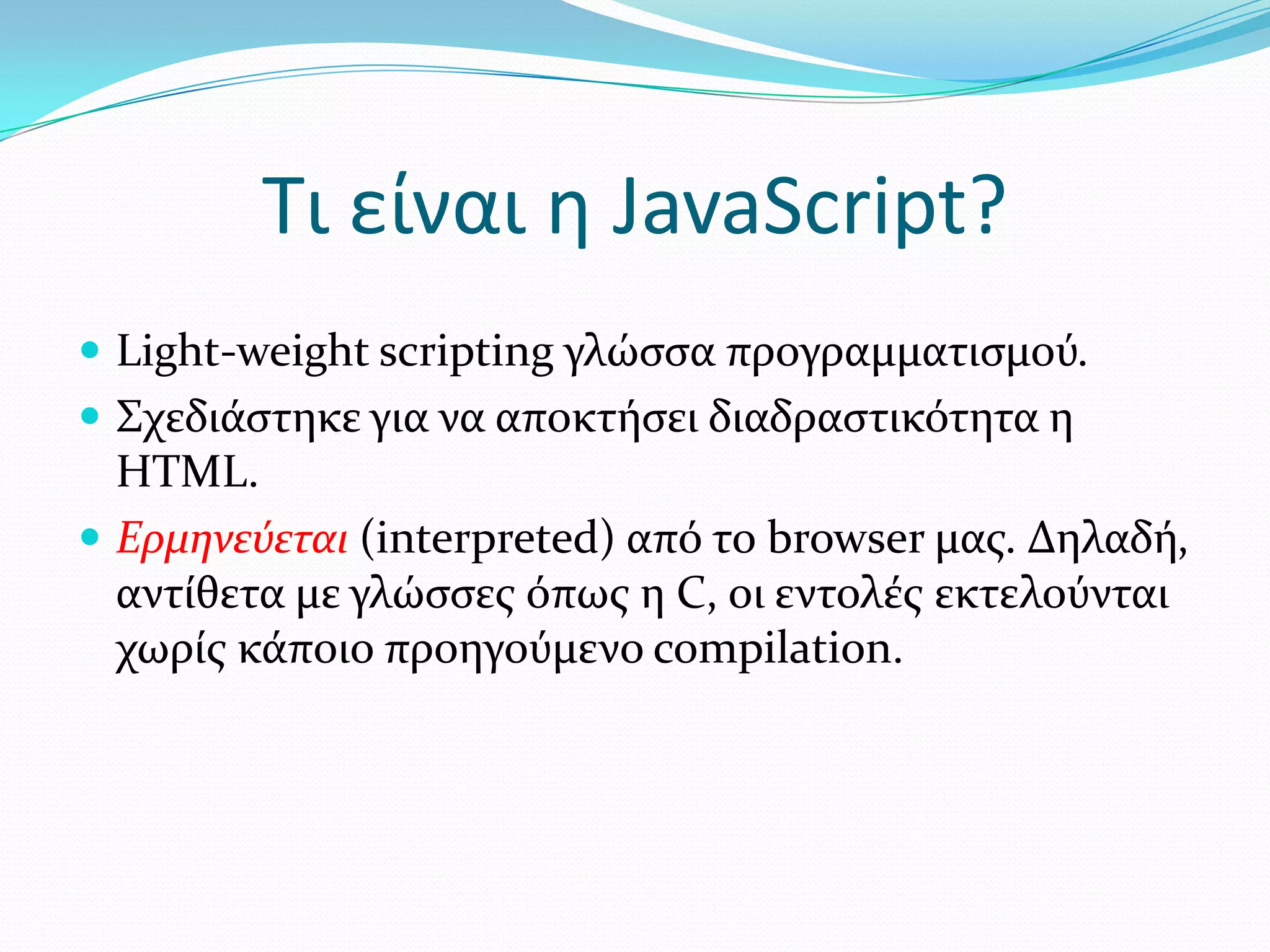 Τι είναι η JavaScript?

- Light-weight scripting γλώσσα προγραμματισμού.
- Σχεδιάστηκε για να αποκτήσει διαδραστικότητα η HTML.
- Ερμηνεύεται (interpreted) από το browser μας. Δηλαδή, αντίθετα με γλώσσες όπως η C, οι εντολές εκτελούνται χωρίς κάποιο προηγούμενο compilation.